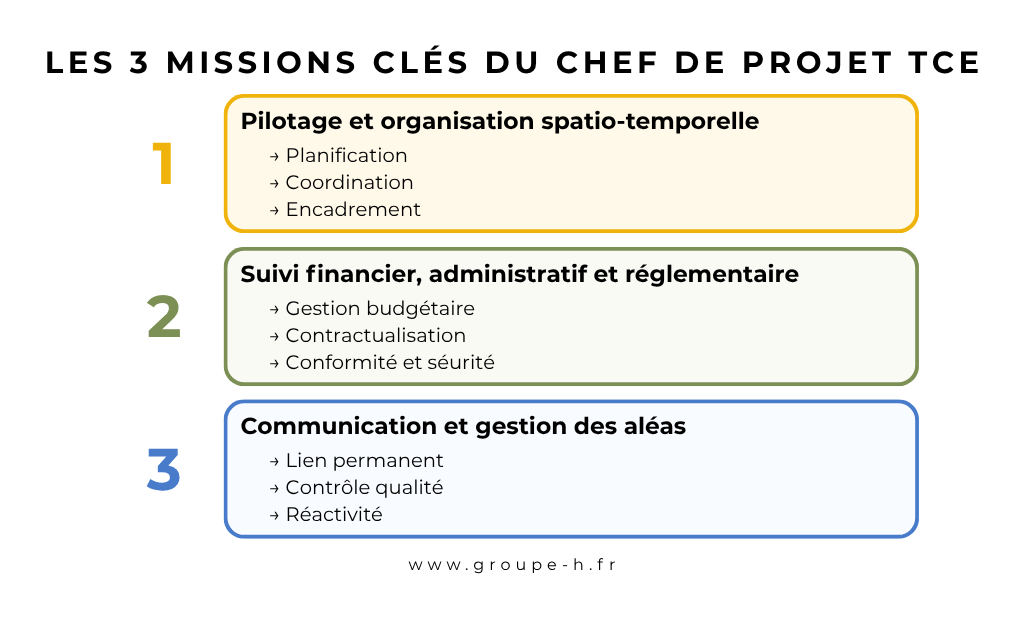 LES 3 MISSIONS CLÉS DU CHEF DE PROJET TCE

1

Pilotage et organisation spatio-temporelle
→ Planification
→ Coordination
→ Encadrement

2

Suivi financier, administratif et réglementaire
→ Gestion budgétaire
→ Contractualisation
→ Conformité et séurité

3

Communication et gestion des aléas
→ Lien permanent
→ Contrôle qualité
→ Réactivité

www.groupe-h.fr